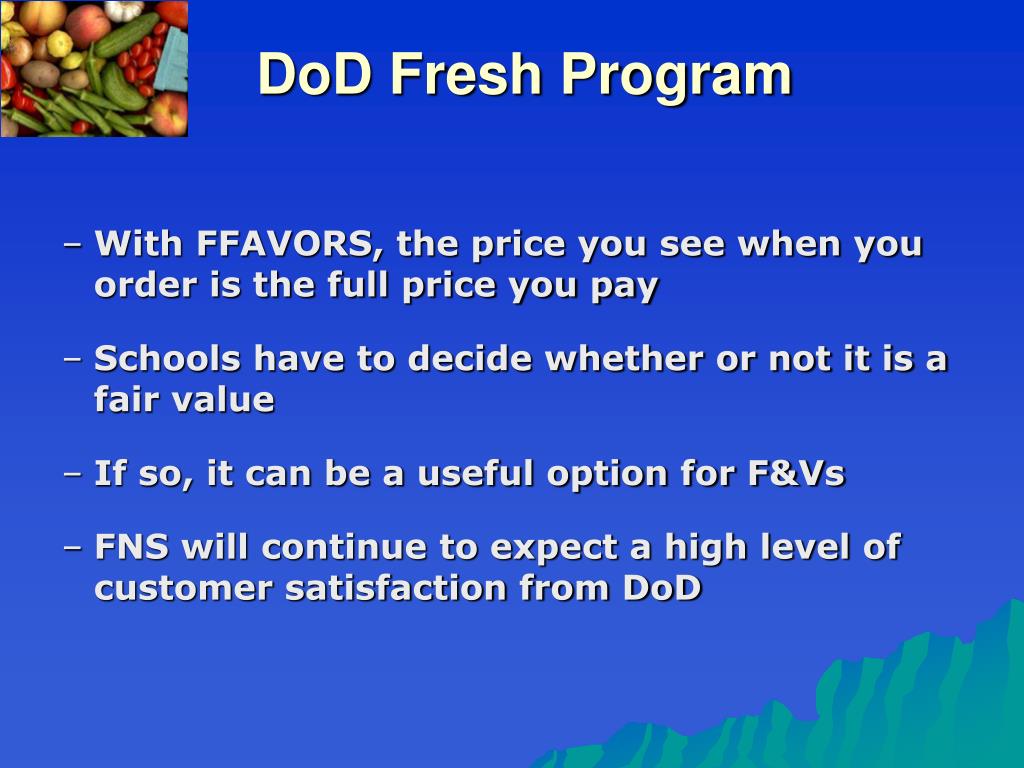 DoD Fresh Program

– With FFAVORS, the price you see when you order is the full price you pay

– Schools have to decide whether or not it is a fair value

– If so, it can be a useful option for F&Vs

– FNS will continue to expect a high level of customer satisfaction from DoD